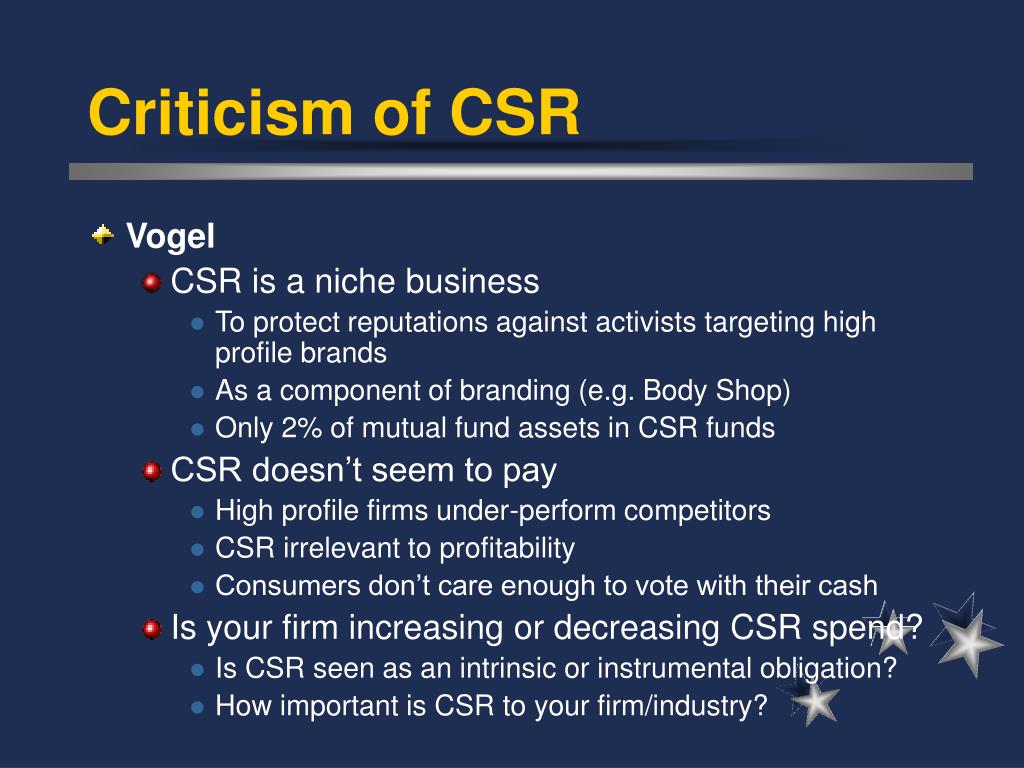 Criticism of CSR

Vogel

CSR is a niche business

To protect reputations against activists targeting high profile brands

As a component of branding (e.g. Body Shop)

Only 2% of mutual fund assets in CSR funds

CSR doesn’t seem to pay

High profile firms under-perform competitors

CSR irrelevant to profitability

Consumers don’t care enough to vote with their cash

Is your firm increasing or decreasing CSR spend?

Is CSR seen as an intrinsic or instrumental obligation?

How important is CSR to your firm/industry?